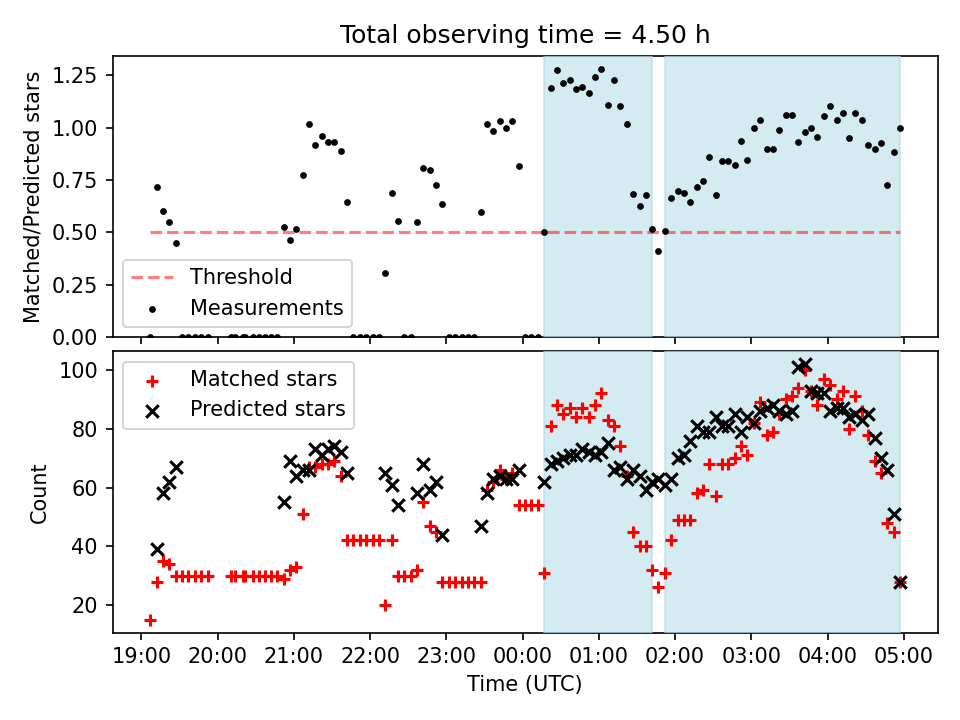 Total observing time = 4.50 h

Matched/Predicted stars

1.25
1.00
0.75
0.50
0.25
0.00

Threshold
Measurements

Count

100
80
60
40
20

Matched stars
Predicted stars

19:00 20:00 21:00 22:00 23:00 00:00 01:00 02:00 03:00 04:00 05:00

Time (UTC)